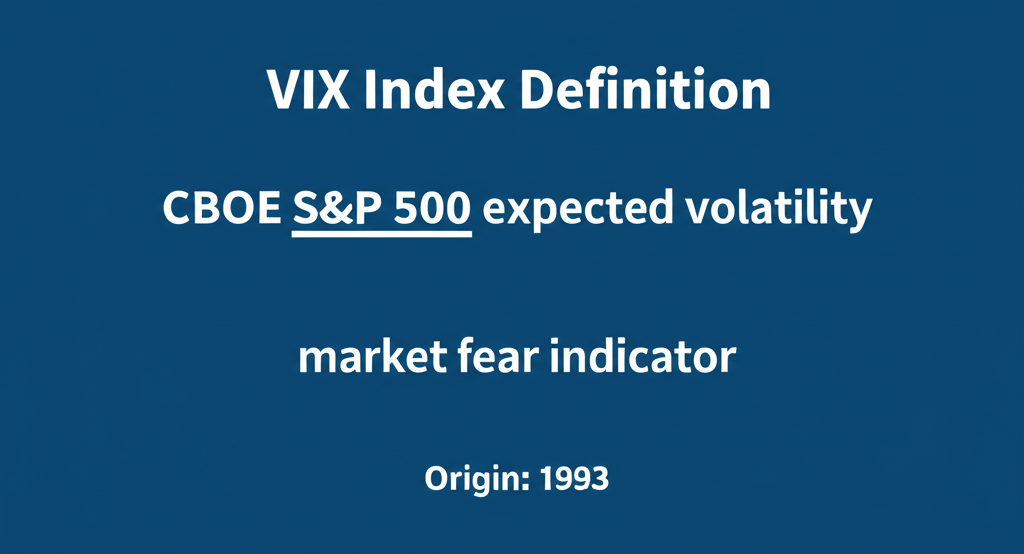 VIX Index Definition

CBOE S&P 500 expected volatility

market fear indicator

Origin: 1993